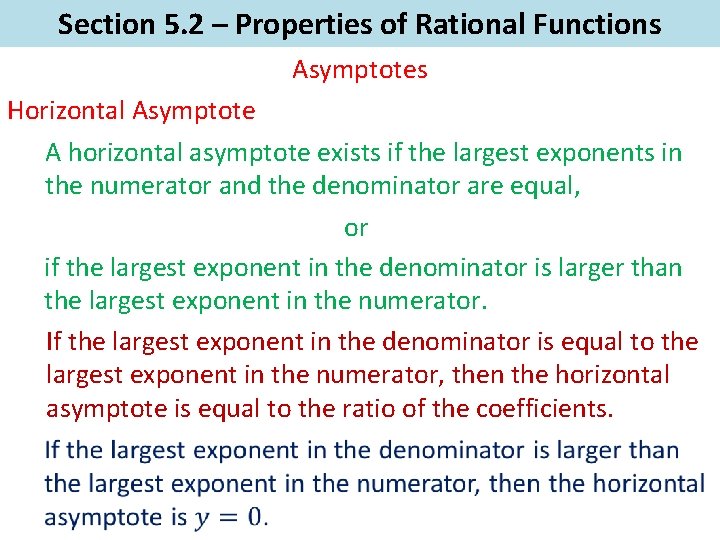 Section 5.2 – Properties of Rational Functions

Asymptotes

Horizontal Asymptote

A horizontal asymptote exists if the largest exponents in the numerator and the denominator are equal,

or

if the largest exponent in the denominator is larger than the largest exponent in the numerator.

If the largest exponent in the denominator is equal to the largest exponent in the numerator, then the horizontal asymptote is equal to the ratio of the coefficients.

If the largest exponent in the denominator is larger than the largest exponent in the numerator, then the horizontal asymptote is $y = 0$.